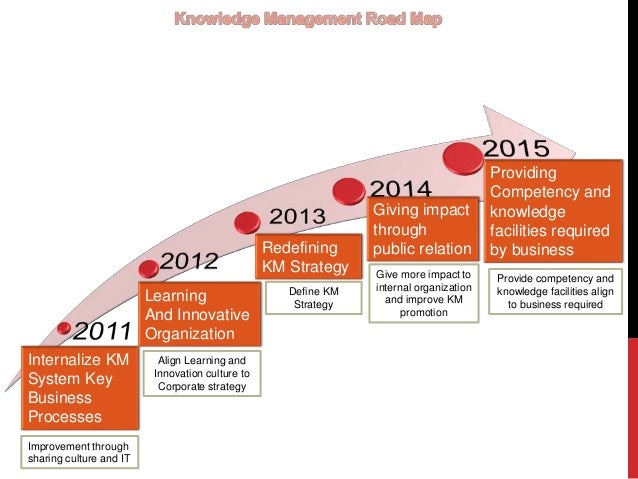 Knowledge Management Road Map

2011

Internalize KM System Key Business Processes

Improvement through sharing culture and IT

2012

Learning And Innovative Organization

Align Learning and Innovation culture to Corporate strategy

2013

Redefining KM Strategy

Define KM Strategy

2014

Giving impact through public relation

Give more impact to internal organization and improve KM promotion

2015

Providing Competency and knowledge facilities required by business

Provide competency and knowledge facilities align to business required